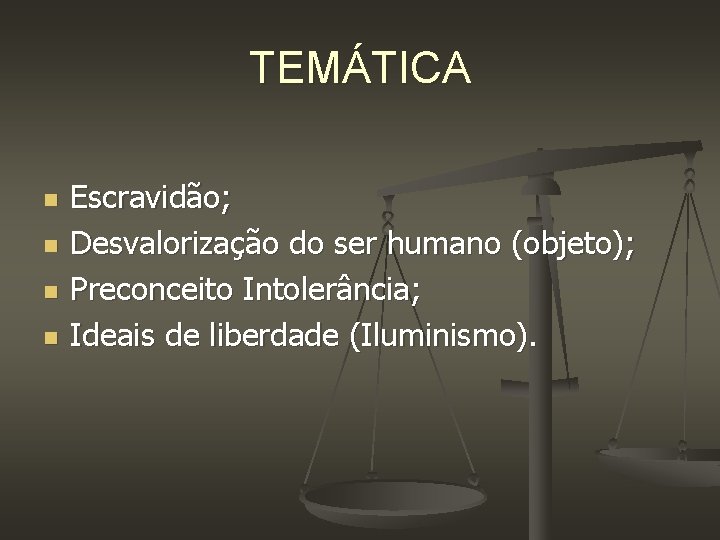 TEMÁTICA

- Escravidão;
- Desvalorização do ser humano (objeto);
- Preconceito Intolerância;
- Ideais de liberdade (Iluminismo).